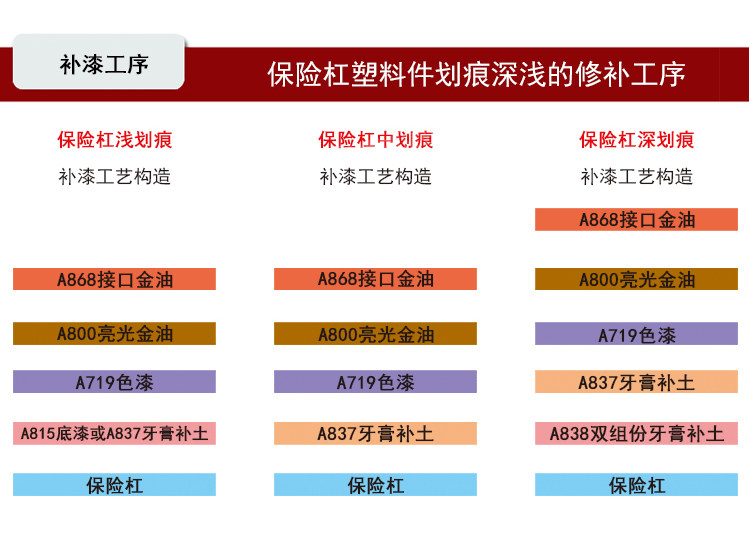 补漆工序

保险杠塑料件划痕深浅的修补工序

保险杠浅划痕
补漆工艺构造

A868接口金油
A800亮光金油
A719色漆
A815底漆或A837牙膏补土
保险杠

保险杠中划痕
补漆工艺构造

A868接口金油
A800亮光金油
A719色漆
A837牙膏补土
保险杠

保险杠深划痕
补漆工艺构造

A868接口金油
A800亮光金油
A719色漆
A837牙膏补土
A838双组份牙膏补土
保险杠